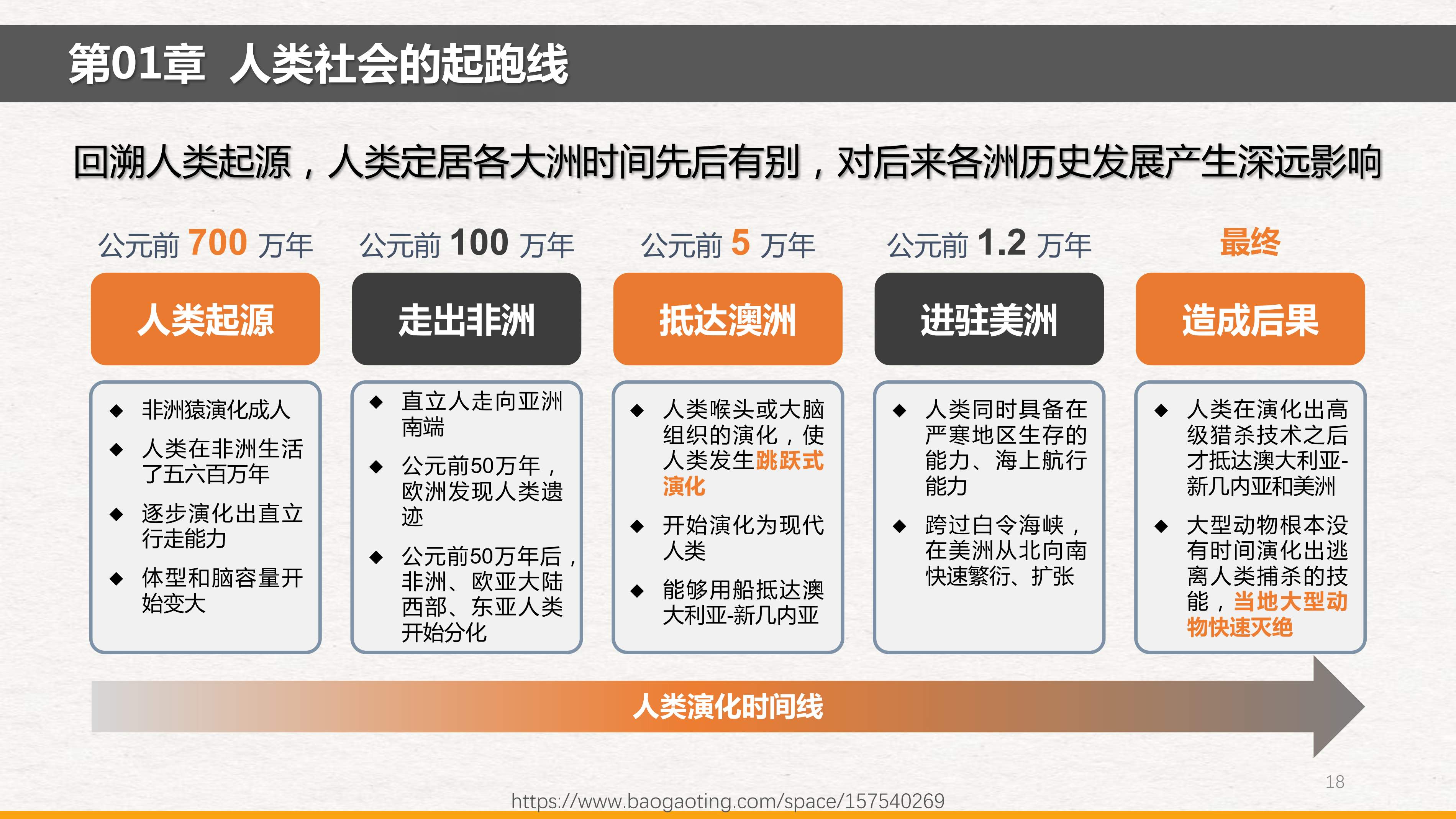 第01章 人类社会的起跑线

回溯人类起源，人类定居各大洲时间先后有别，对后来各洲历史发展产生深远影响

公元前 700 万年

人类起源

◆ 非洲猿演化成人
◆ 人类在非洲生活了五六百万年
◆ 逐步演化出直立行走能力
◆ 体型和脑容量开始变大

公元前 100 万年

走出非洲

◆ 直立人走向亚洲南端
◆ 公元前50万年，欧洲发现人类遗迹
◆ 公元前50万年后，非洲、欧亚大陆西部、东亚人类开始分化

公元前 5 万年

抵达澳洲

◆ 人类喉头或大脑组织的演化，使人类发生跳跃式演化
◆ 开始演化为现代人类
◆ 能够用船抵达澳大利亚-新几内亚

公元前 1.2 万年

进驻美洲

◆ 人类同时具备在严寒地区生存的能力、海上航行能力
◆ 跨过白令海峡，在美洲从北向南快速繁衍、扩张

最终

造成后果

◆ 人类在演化出高级猎杀技术之后才抵达澳大利亚-新几内亚和美洲
◆ 大型动物根本没有时间演化出逃离人类捕杀的技能，当地大型动物快速灭绝

人类演化时间线

18

https://www.baogaoting.com/space/157540269